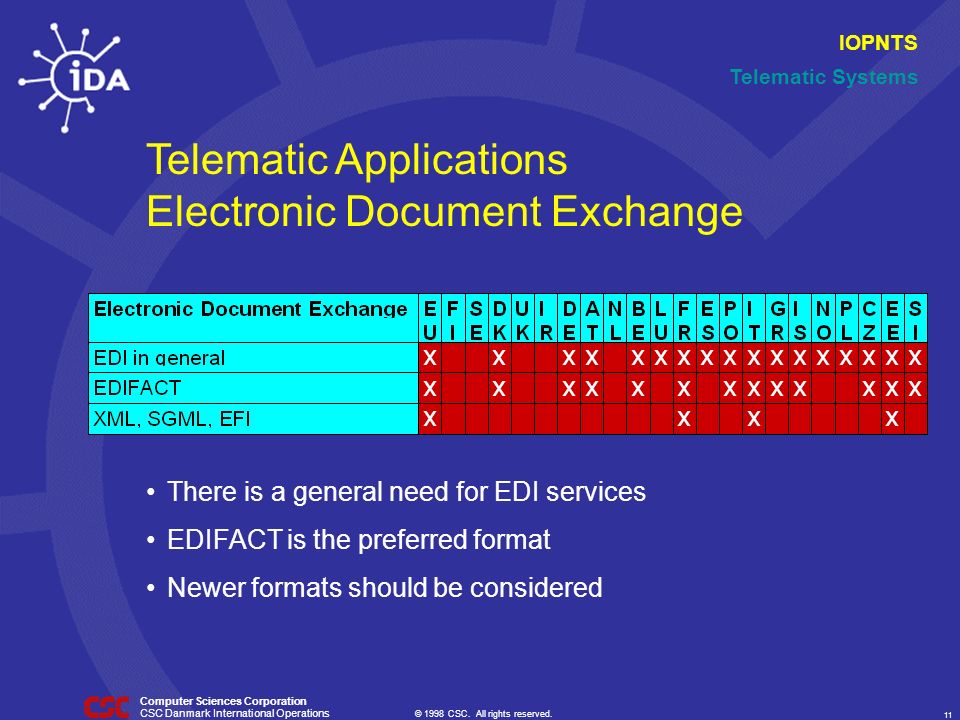 iDA

IOPNTS
Telematic Systems

Telematic Applications
Electronic Document Exchange

| Electronic Document Exchange | EU | FI | SE | DK | UK | IR | DE | AT | NL | BE | LU | FR | ES | PO | IT | GR | IS | NO | PL | CZ | EE | SI |
|---|---|---|---|---|---|---|---|---|---|---|---|---|---|---|---|---|---|---|---|---|---|---|
| EDI in general | X | | | X | | | X | X | | X | X | X | X | X | X | X | X | X | X | X | X | X |
| EDIFACT | X | | | X | | | X | X | | X | | X | | X | X | X | X | | | X | X | X |
| XML, SGML, EFI | X | | | | | | | | | | | X | | | X | | | | | | X | |

• There is a general need for EDI services
• EDIFACT is the preferred format
• Newer formats should be considered

CSC
Computer Sciences Corporation
CSC Danmark International Operations
© 1998 CSC. All rights reserved.
11